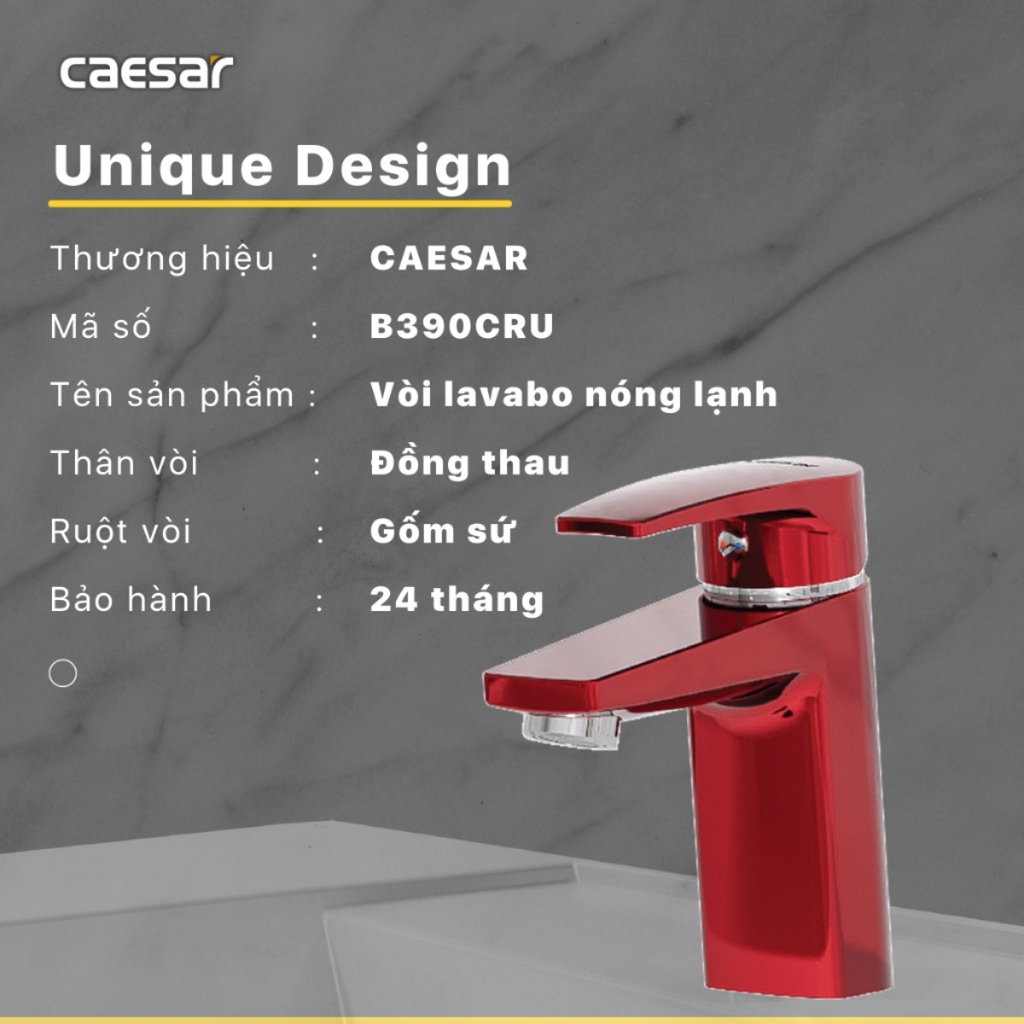 caesar

Unique Design

Thương hiệu : CAESAR

Mã số : B390CRU

Tên sản phẩm : Vòi lavabo nóng lạnh

Thân vòi : Đồng thau

Ruột vòi : Gốm sứ

Bảo hành : 24 tháng